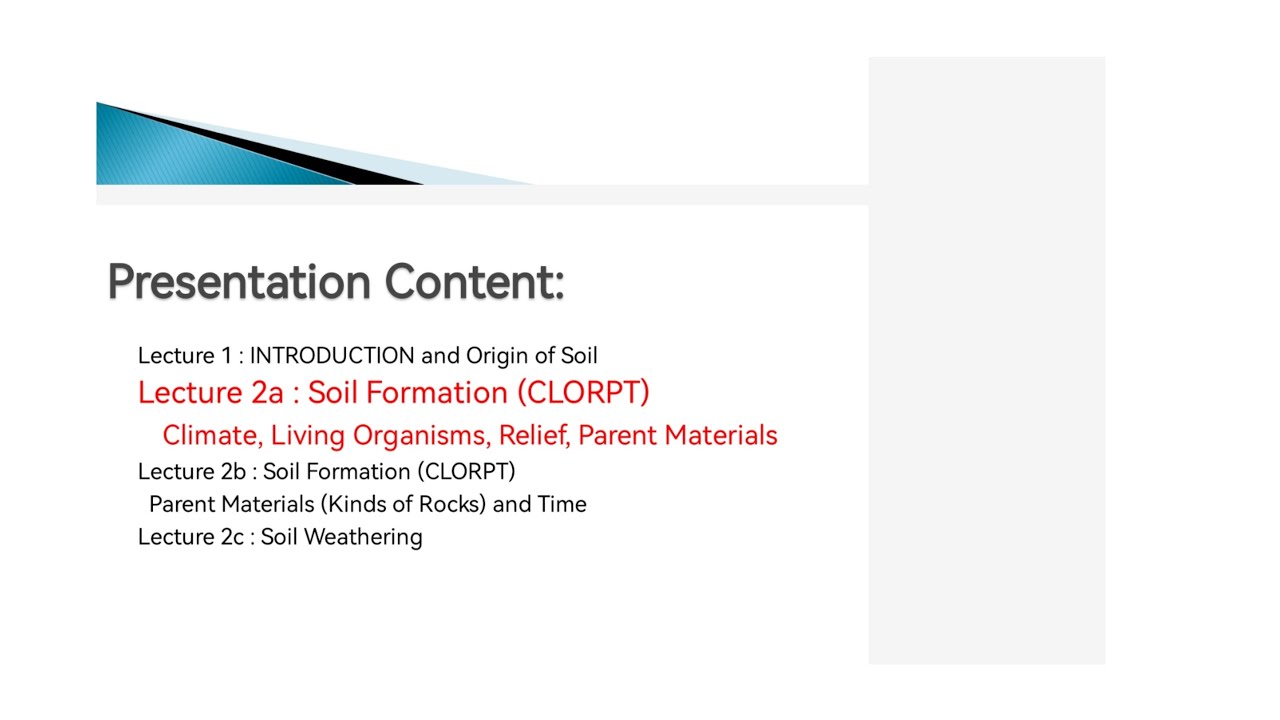 Presentation Content:

Lecture 1 : INTRODUCTION and Origin of Soil
Lecture 2a : Soil Formation (CLORPT)
Climate, Living Organisms, Relief, Parent Materials
Lecture 2b : Soil Formation (CLORPT)
Parent Materials (Kinds of Rocks) and Time
Lecture 2c : Soil Weathering